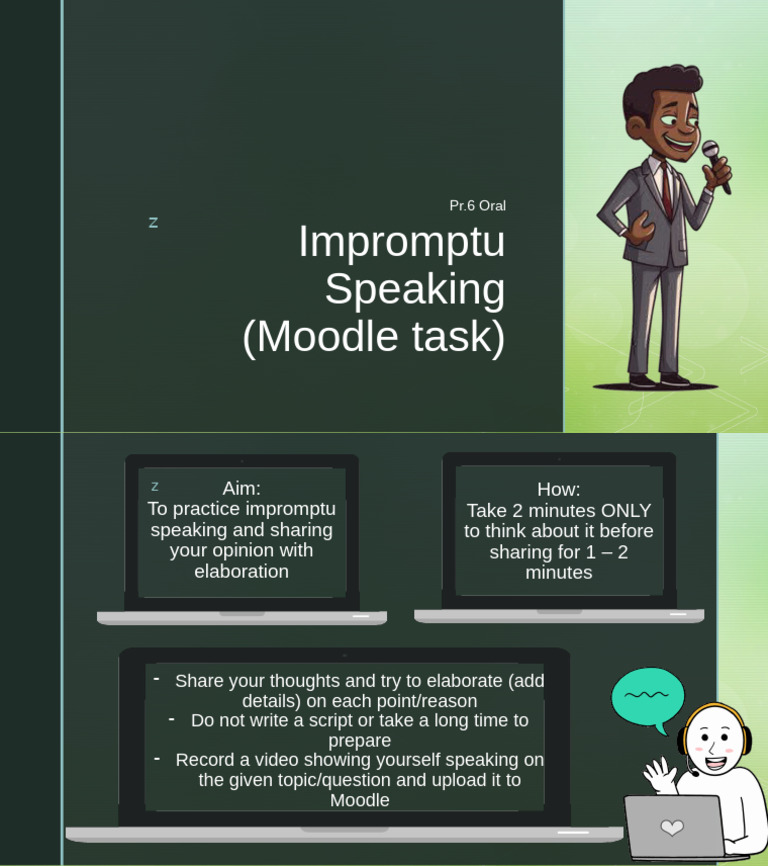 z

Pr.6 Oral

Impromptu Speaking (Moodle task)

z

Aim:
To practice impromptu speaking and sharing your opinion with elaboration

How:
Take 2 minutes ONLY to think about it before sharing for 1 – 2 minutes

- Share your thoughts and try to elaborate (add details) on each point/reason
- Do not write a script or take a long time to prepare
- Record a video showing yourself speaking on the given topic/question and upload it to Moodle